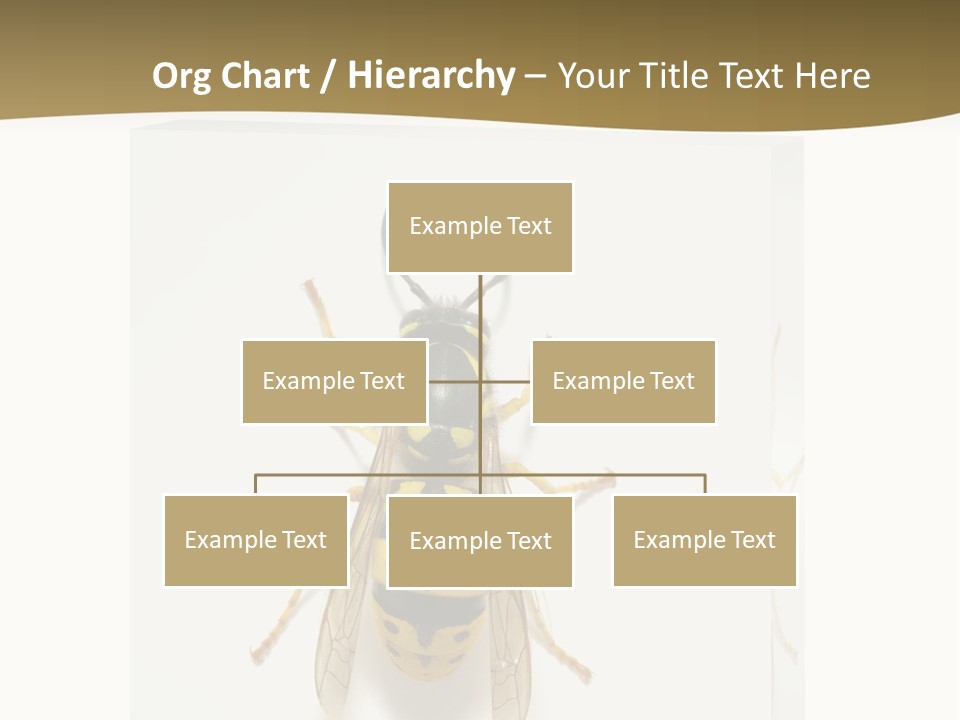 Org Chart / Hierarchy – Your Title Text Here

Example Text

Example Text

Example Text

Example Text

Example Text

Example Text